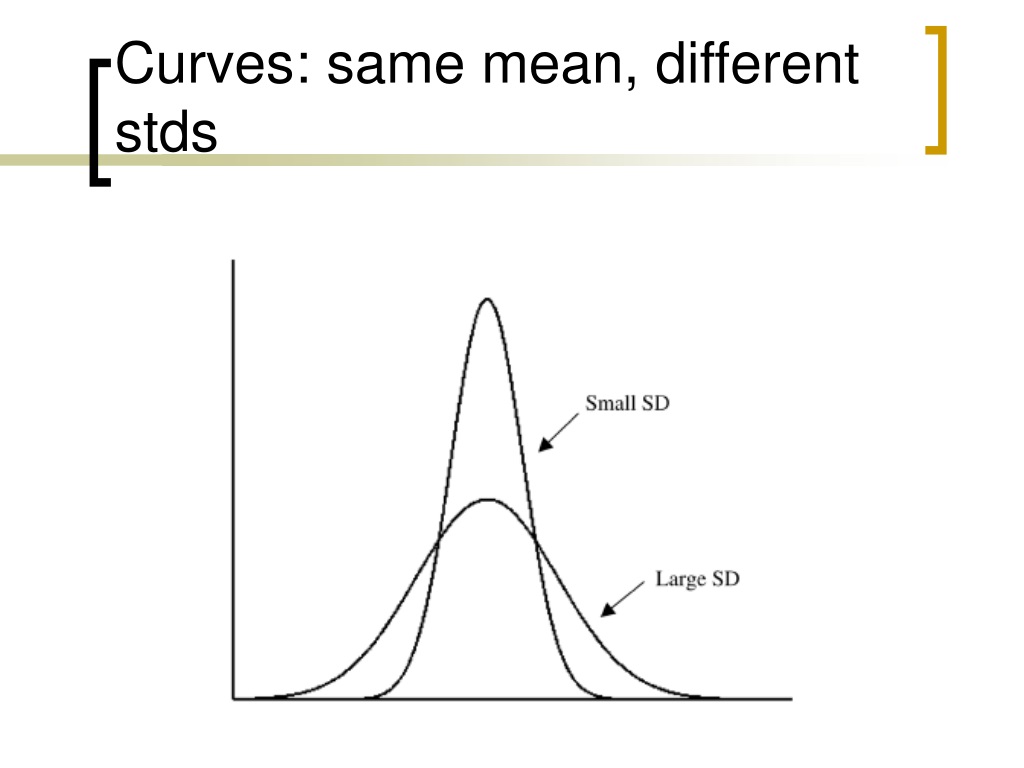 Curves: same mean, different stds

Small SD

Large SD